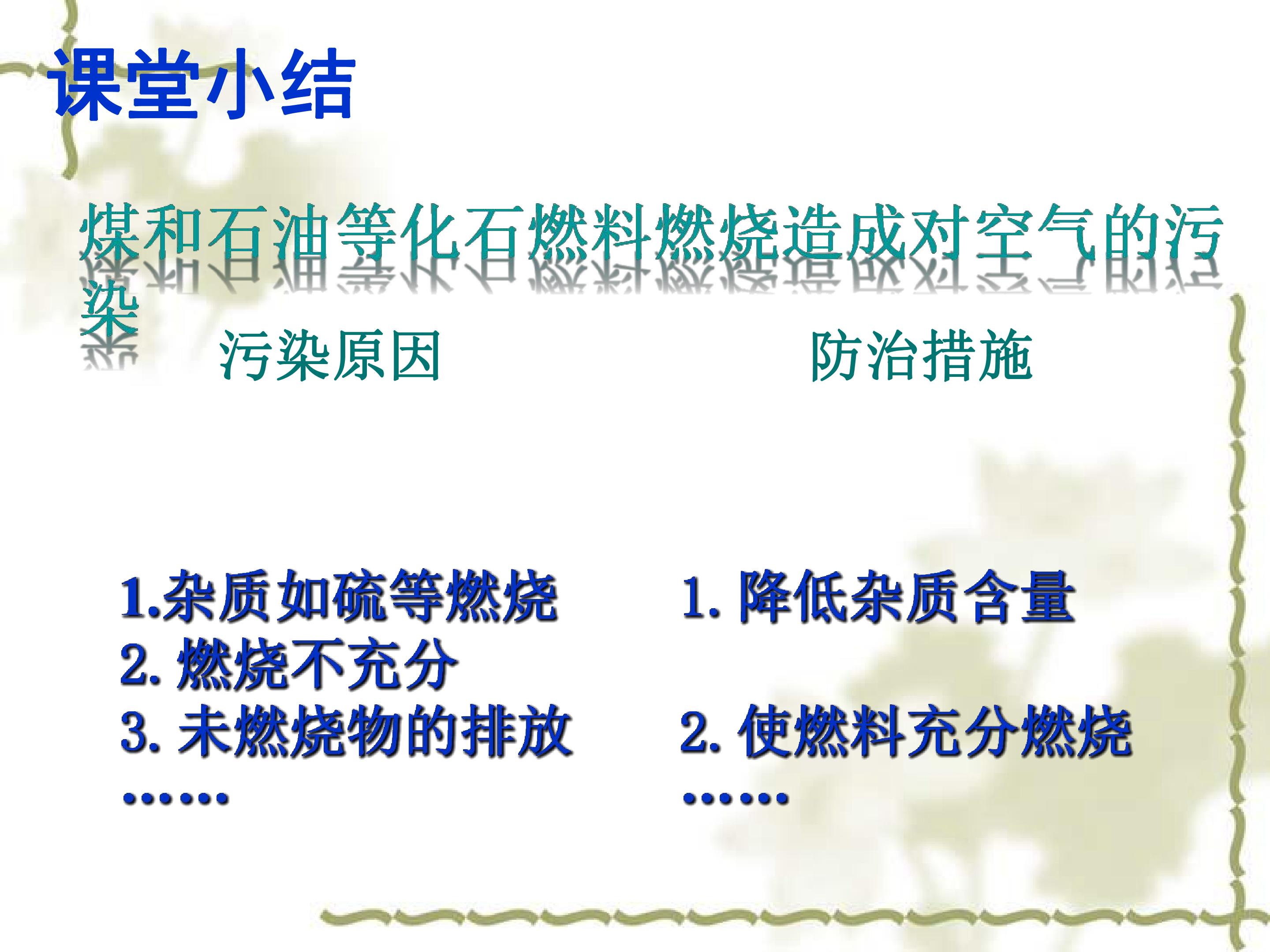 课堂小结

煤和石油等化石燃料燃烧造成对空气的污染

污染原因

1.杂质如硫等燃烧
2.燃烧不充分
3.未燃烧物的排放
……

防治措施

1.降低杂质含量

2.使燃料充分燃烧
……